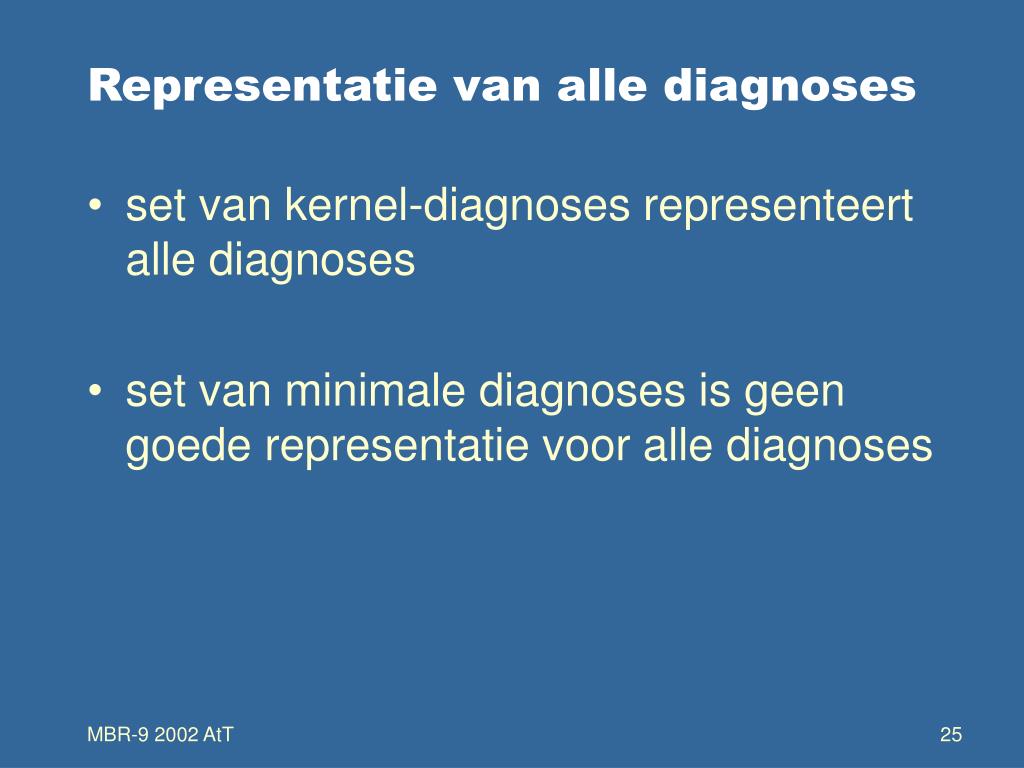 Representatie van alle diagnoses

• set van kernel-diagnoses representeert alle diagnoses

• set van minimale diagnoses is geen goede representatie voor alle diagnoses

MBR-9 2002 AtT

25